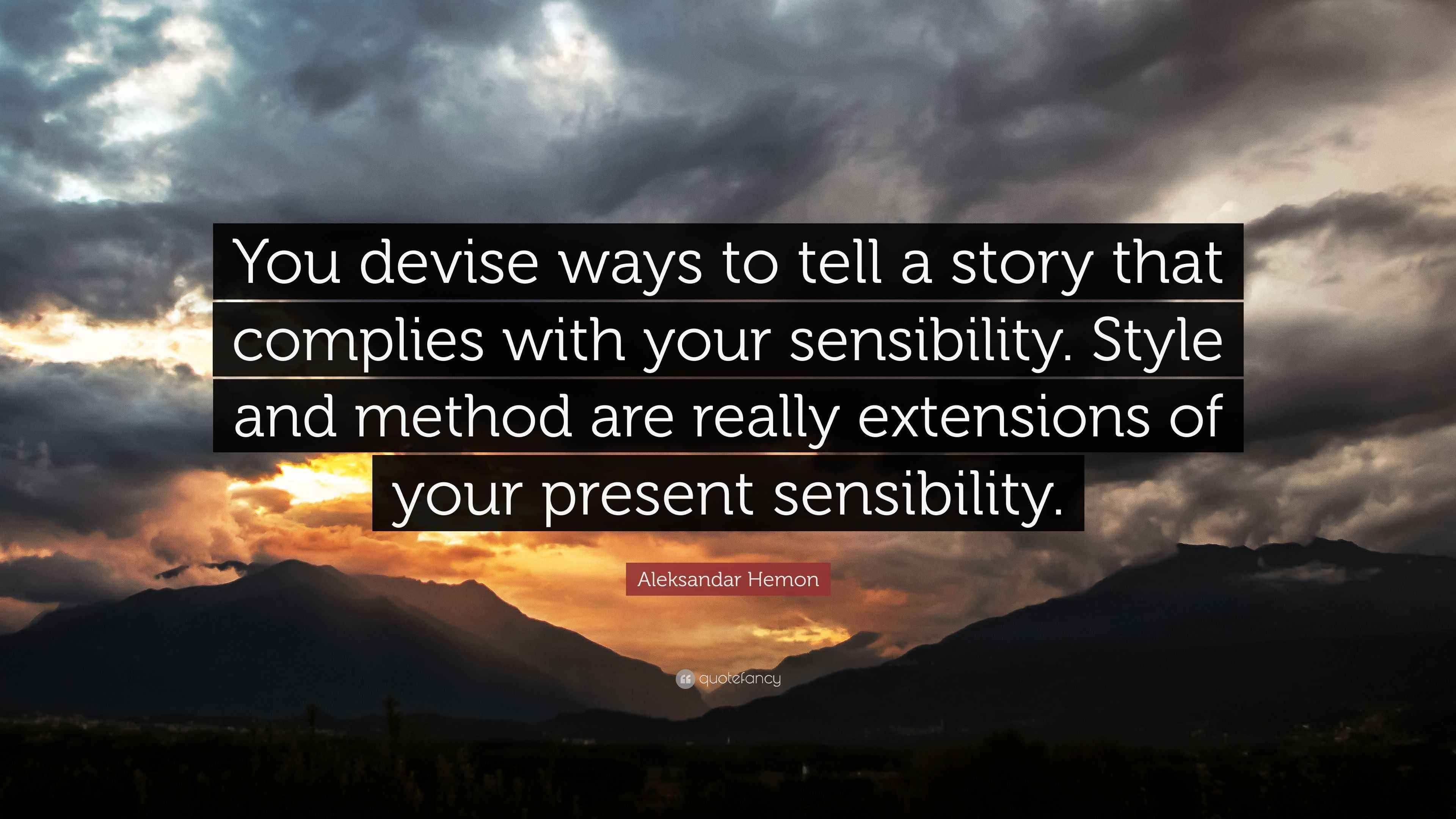 You devise ways to tell a story that complies with your sensibility. Style and method are really extensions of your present sensibility.

Aleksandar Hemon

quotefancy